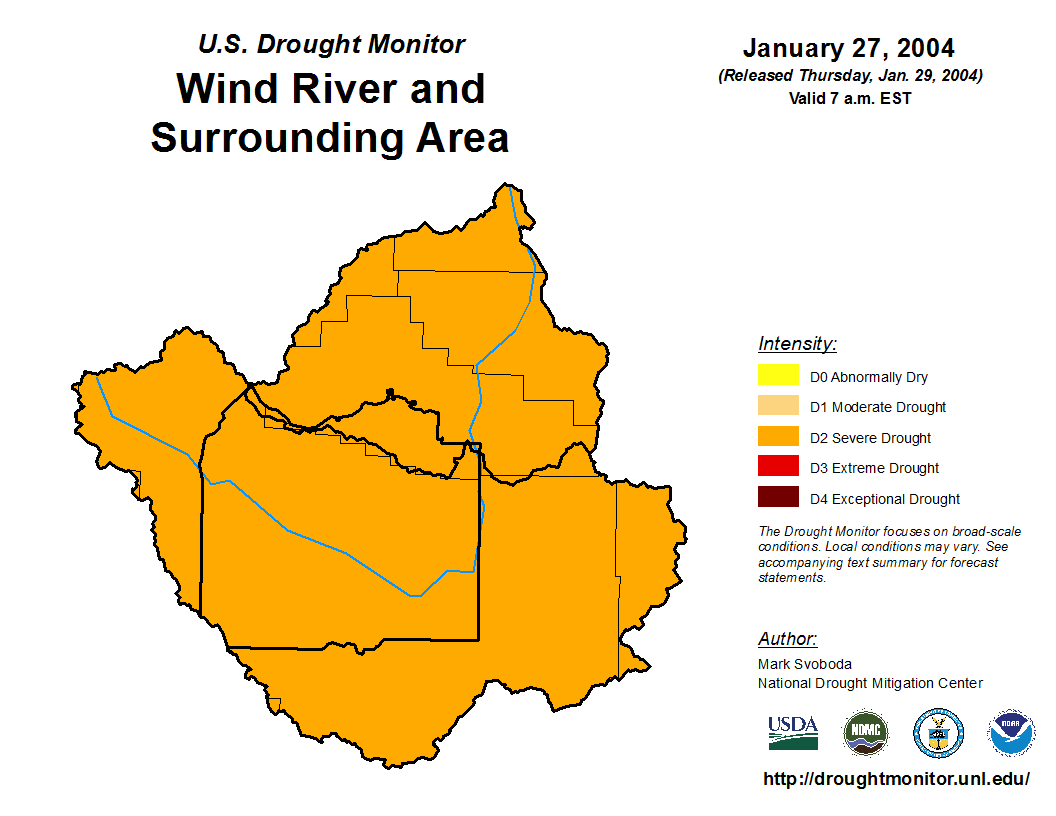 U.S. Drought Monitor
Wind River and Surrounding Area

January 27, 2004
(Released Thursday, Jan. 29, 2004)
Valid 7 a.m. EST

Intensity:
D0 Abnormally Dry
D1 Moderate Drought
D2 Severe Drought
D3 Extreme Drought
D4 Exceptional Drought

The Drought Monitor focuses on broad-scale conditions. Local conditions may vary. See accompanying text summary for forecast statements.

Author:
Mark Svoboda
National Drought Mitigation Center

USDA
NDMC
NOAA

http://droughtmonitor.unl.edu/